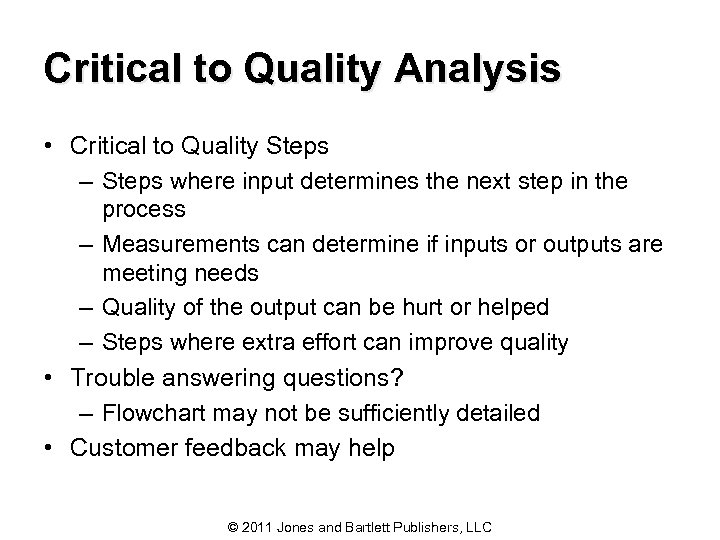 Critical to Quality Analysis

• Critical to Quality Steps
  – Steps where input determines the next step in the process
  – Measurements can determine if inputs or outputs are meeting needs
  – Quality of the output can be hurt or helped
  – Steps where extra effort can improve quality
• Trouble answering questions?
  – Flowchart may not be sufficiently detailed
• Customer feedback may help

© 2011 Jones and Bartlett Publishers, LLC